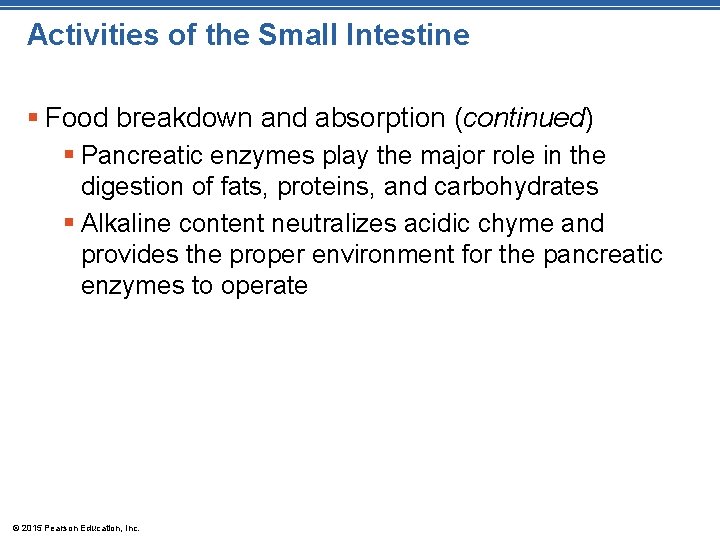 Activities of the Small Intestine

▪ Food breakdown and absorption (continued)

▪ Pancreatic enzymes play the major role in the digestion of fats, proteins, and carbohydrates

▪ Alkaline content neutralizes acidic chyme and provides the proper environment for the pancreatic enzymes to operate

© 2015 Pearson Education, Inc.